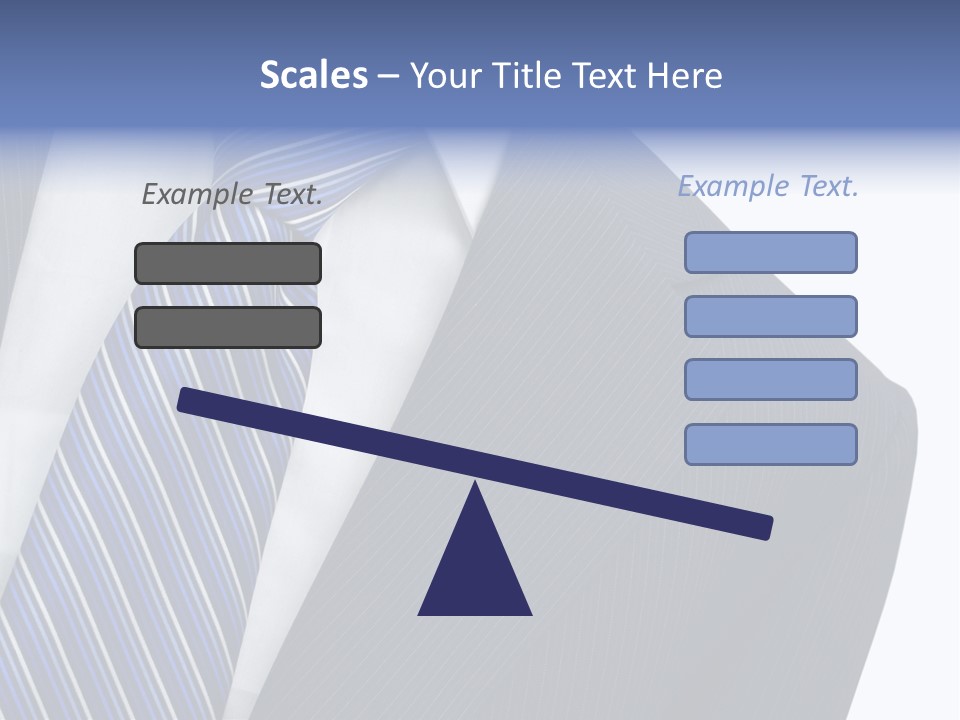 Scales – Your Title Text Here

Example Text.

Example Text.